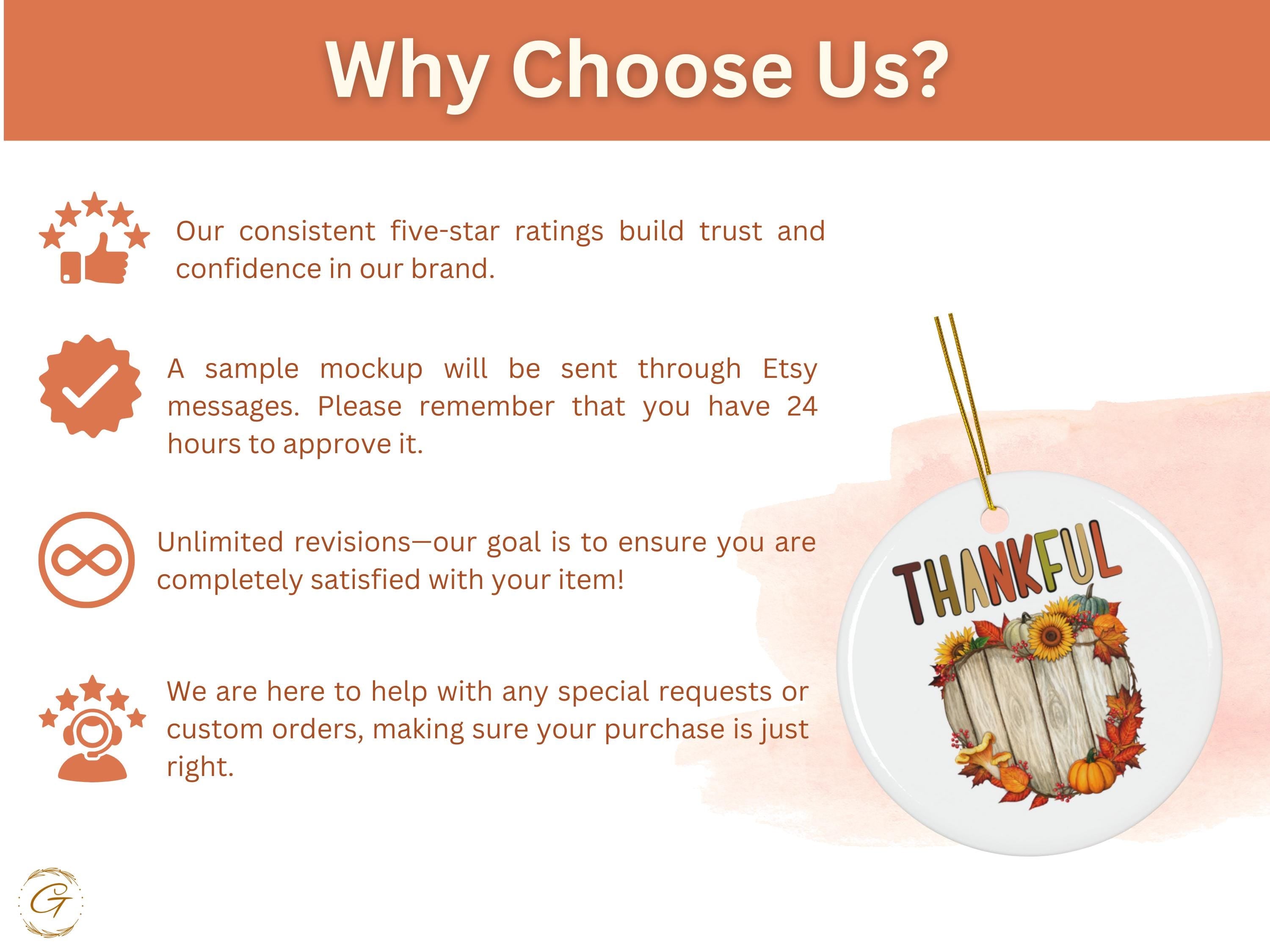 Why Choose Us?

Our consistent five-star ratings build trust and confidence in our brand.

A sample mockup will be sent through Etsy messages. Please remember that you have 24 hours to approve it.

Unlimited revisions—our goal is to ensure you are completely satisfied with your item!

We are here to help with any special requests or custom orders, making sure your purchase is just right.

THANKFUL

G